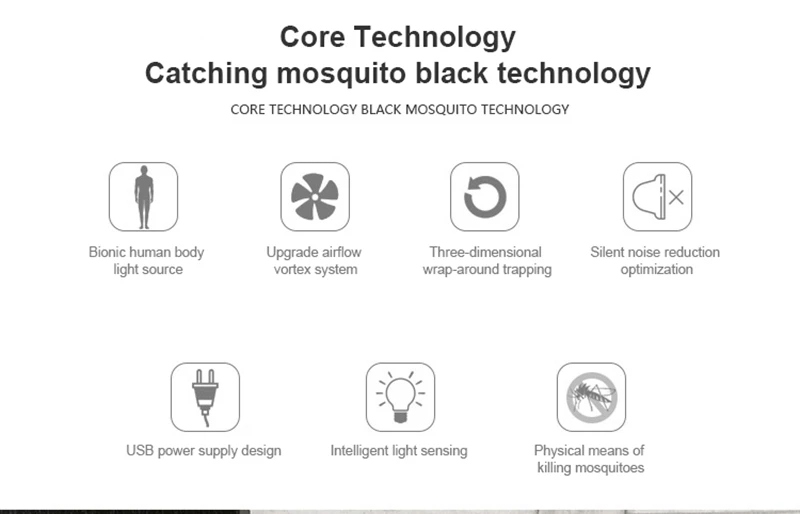 Core Technology
Catching mosquito black technology

CORE TECHNOLOGY BLACK MOSQUITO TECHNOLOGY

Bionic human body light source

Upgrade airflow vortex system

Three-dimensional wrap-around trapping

Silent noise reduction optimization

USB power supply design

Intelligent light sensing

Physical means of killing mosquitoes